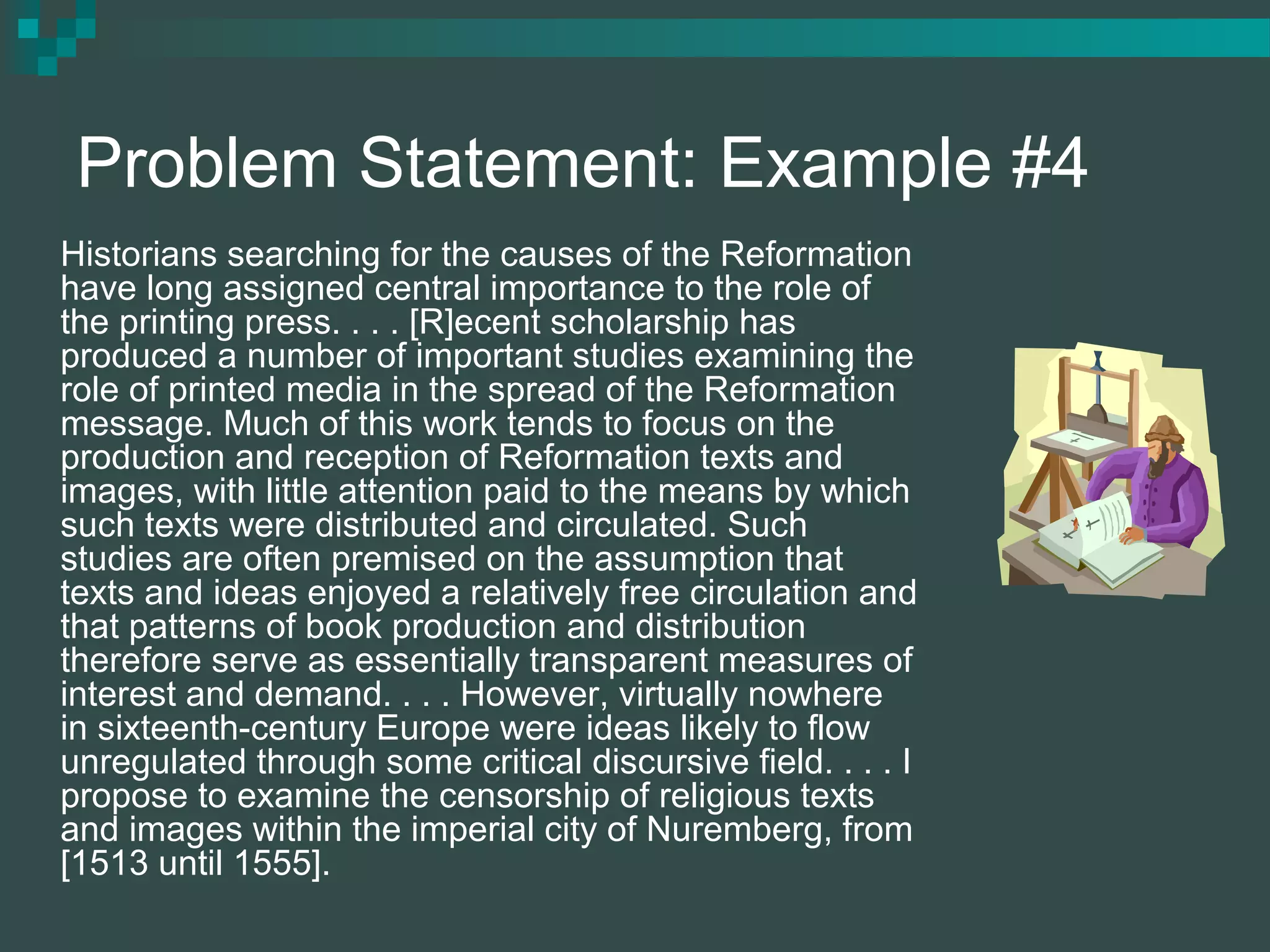 Problem Statement: Example #4

Historians searching for the causes of the Reformation have long assigned central importance to the role of the printing press. . . . [R]ecent scholarship has produced a number of important studies examining the role of printed media in the spread of the Reformation message. Much of this work tends to focus on the production and reception of Reformation texts and images, with little attention paid to the means by which such texts were distributed and circulated. Such studies are often premised on the assumption that texts and ideas enjoyed a relatively free circulation and that patterns of book production and distribution therefore serve as essentially transparent measures of interest and demand. . . . However, virtually nowhere in sixteenth-century Europe were ideas likely to flow unregulated through some critical discursive field. . . . I propose to examine the censorship of religious texts and images within the imperial city of Nuremberg, from [1513 until 1555].